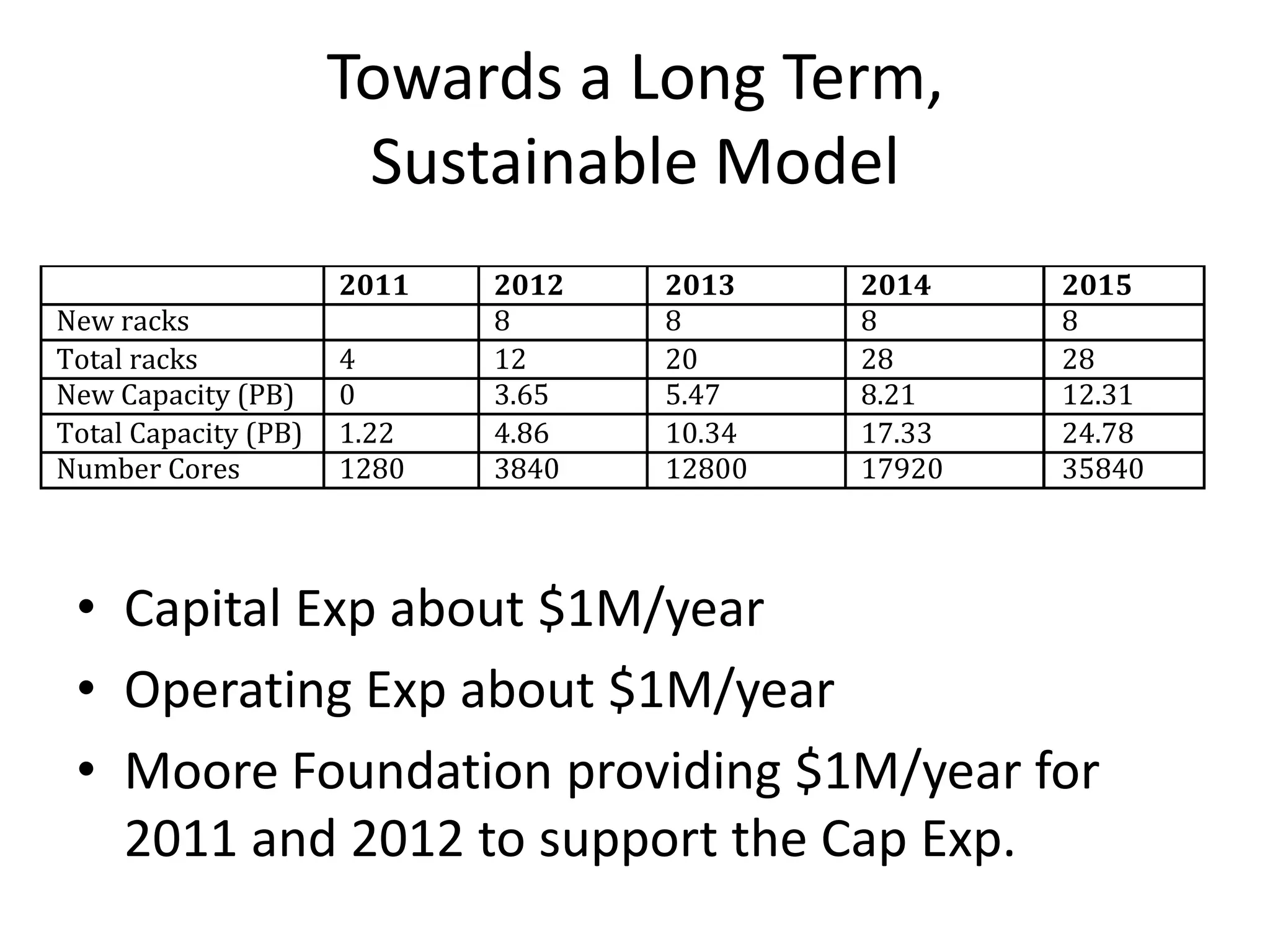 Towards a Long Term, Sustainable Model

| | 2011 | 2012 | 2013 | 2014 | 2015 |
|---|---|---|---|---|---|
| New racks | | 8 | 8 | 8 | 8 |
| Total racks | 4 | 12 | 20 | 28 | 28 |
| New Capacity (PB) | 0 | 3.65 | 5.47 | 8.21 | 12.31 |
| Total Capacity (PB) | 1.22 | 4.86 | 10.34 | 17.33 | 24.78 |
| Number Cores | 1280 | 3840 | 12800 | 17920 | 35840 |

• Capital Exp about \$1M/year
• Operating Exp about \$1M/year
• Moore Foundation providing \$1M/year for 2011 and 2012 to support the Cap Exp.